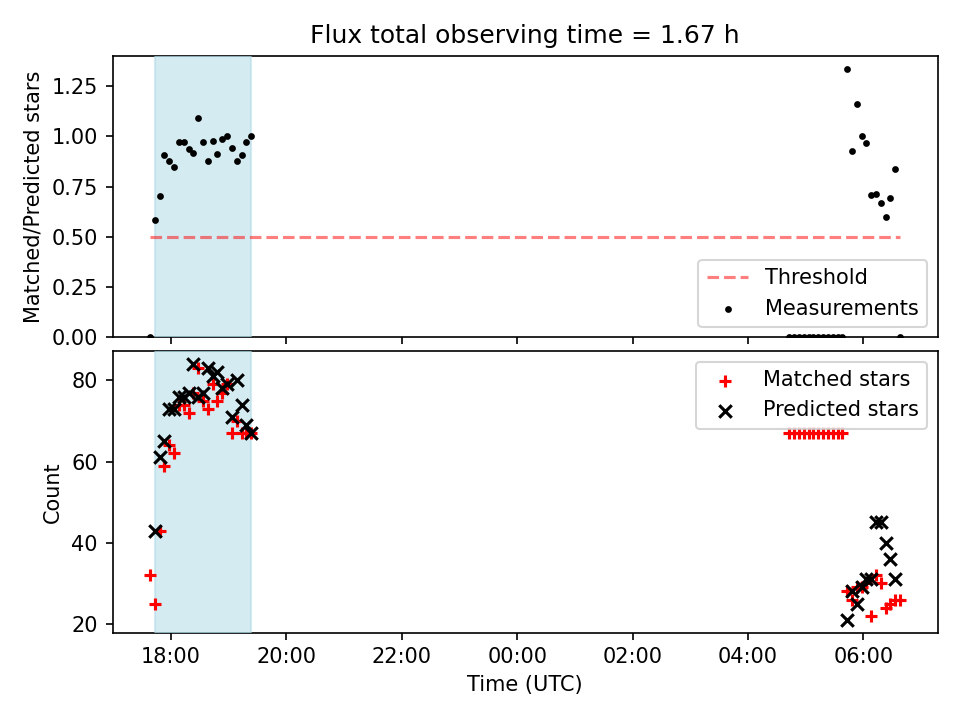 Flux total observing time = 1.67 h

Matched/Predicted stars

1.25
1.00
0.75
0.50
0.25
0.00

Threshold
Measurements

Count

80
60
40
20

Matched stars
Predicted stars

18:00
20:00
22:00
00:00
02:00
04:00
06:00

Time (UTC)